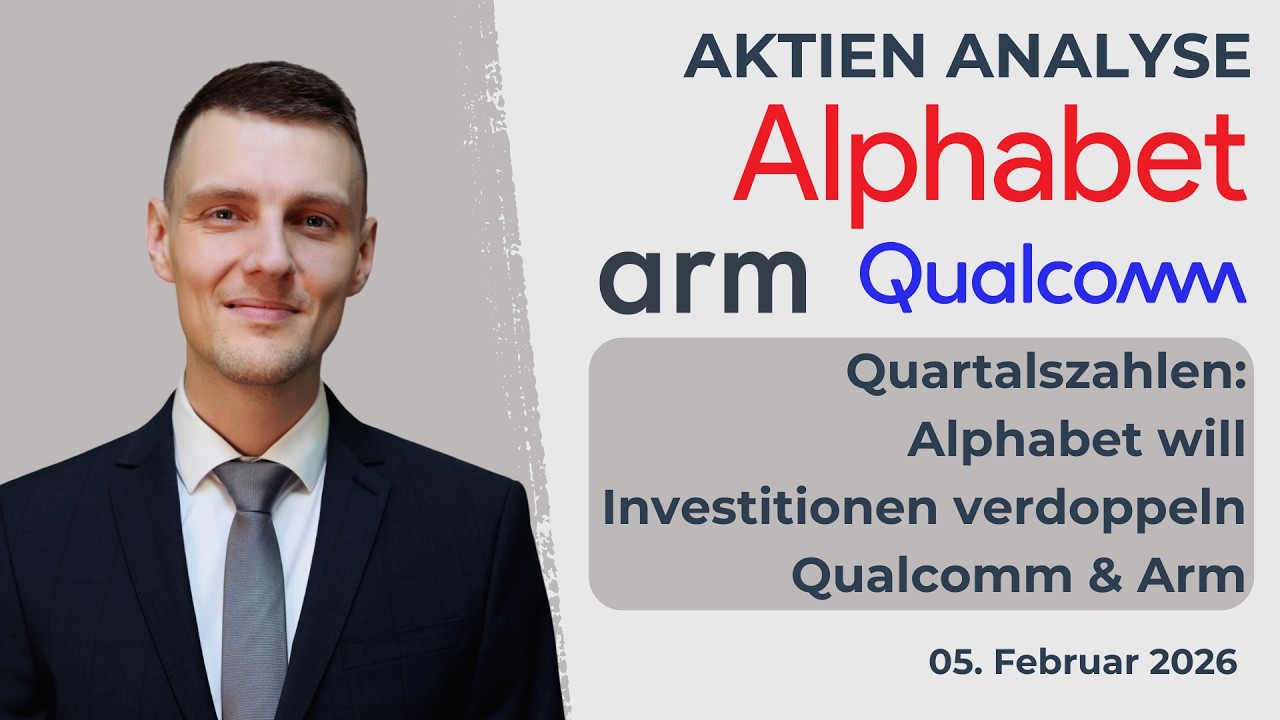 AKTIEN ANALYSE
Alphabet
arm Qualcomm

Quartalszahlen:
Alphabet will
Investitionen verdoppeln
Qualcomm & Arm

05. Februar 2026